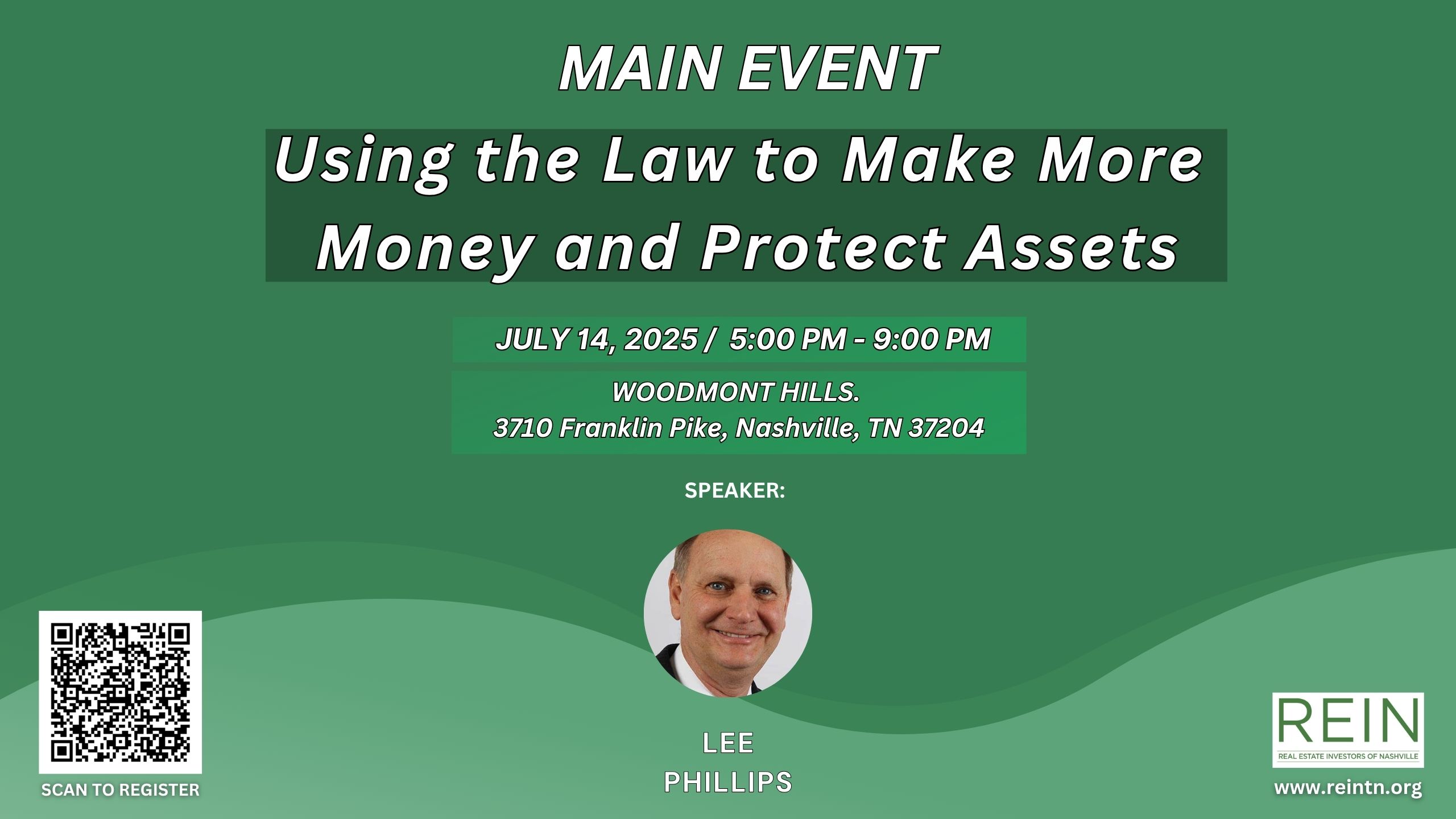 MAIN EVENT

Using the Law to Make More Money and Protect Assets

JULY 14, 2025 / 5:00 PM - 9:00 PM

WOODMONT HILLS.
3710 Franklin Pike, Nashville, TN 37204

SPEAKER:

LEE PHILLIPS

SCAN TO REGISTER

REIN
REAL ESTATE INVESTORS OF NASHVILLE

www.reintn.org